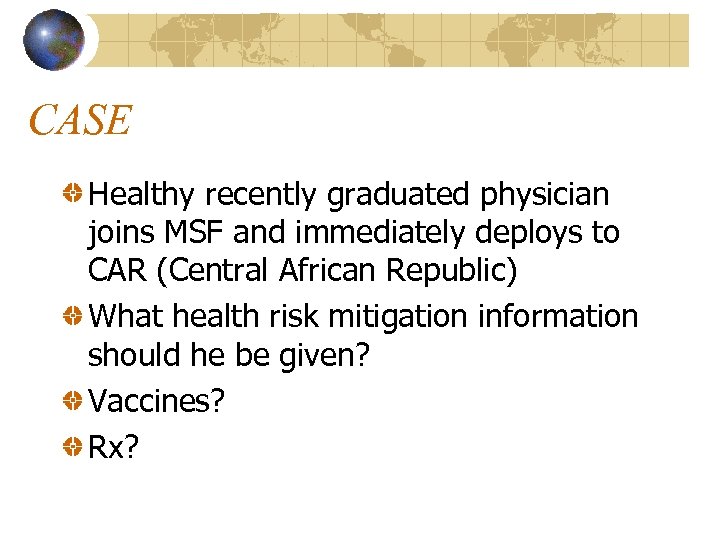 CASE

Healthy recently graduated physician joins MSF and immediately deploys to CAR (Central African Republic)

What health risk mitigation information should he be given?

Vaccines?

Rx?